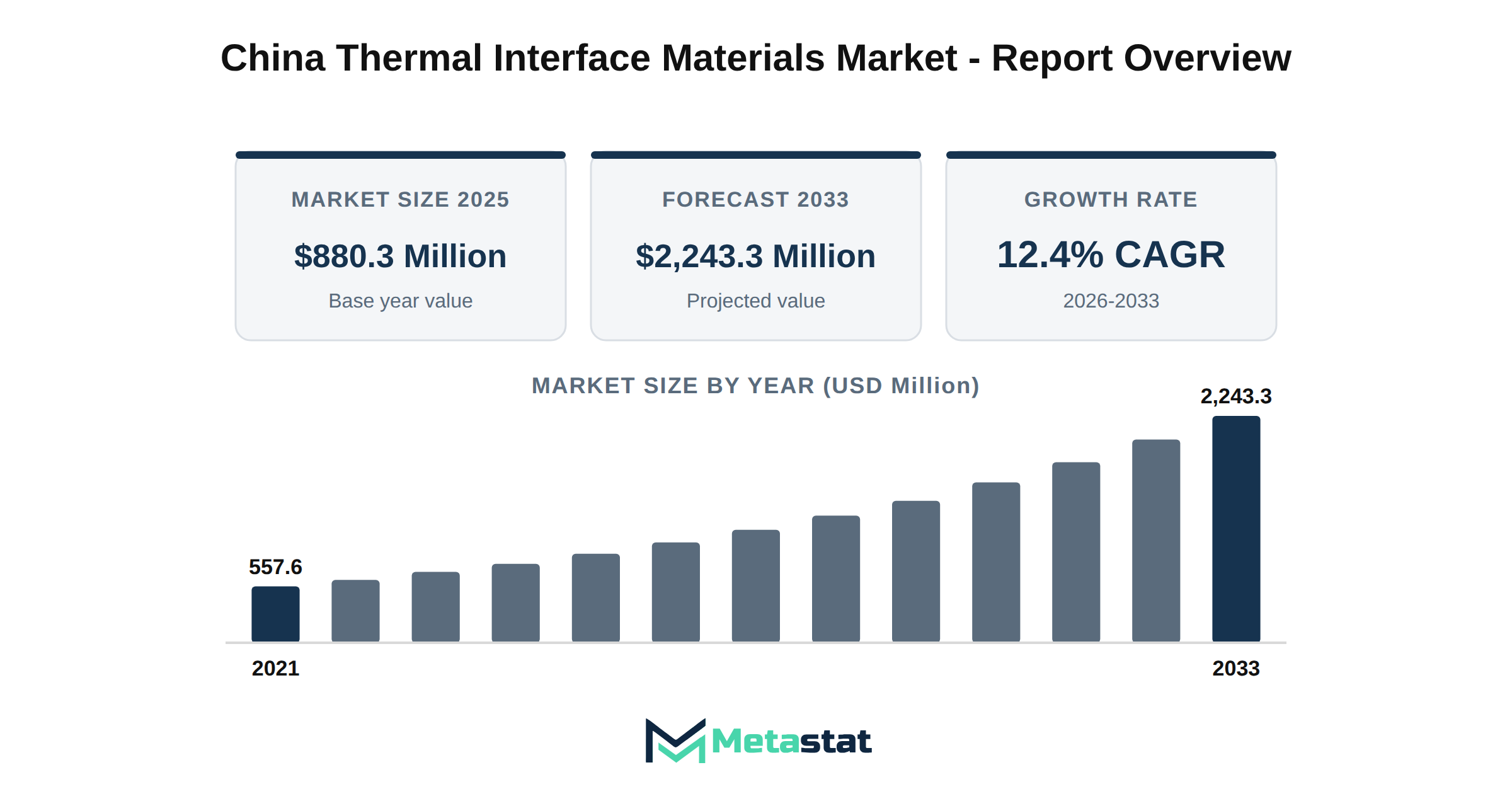 China Thermal Interface Materials Market - Report Overview

MARKET SIZE 2025
$880.3 Million
Base year value

FORECAST 2033
$2,243.3 Million
Projected value

GROWTH RATE
12.4% CAGR
2026-2033

MARKET SIZE BY YEAR (USD Million)

557.6
2,243.3
2021
2033

Metastat